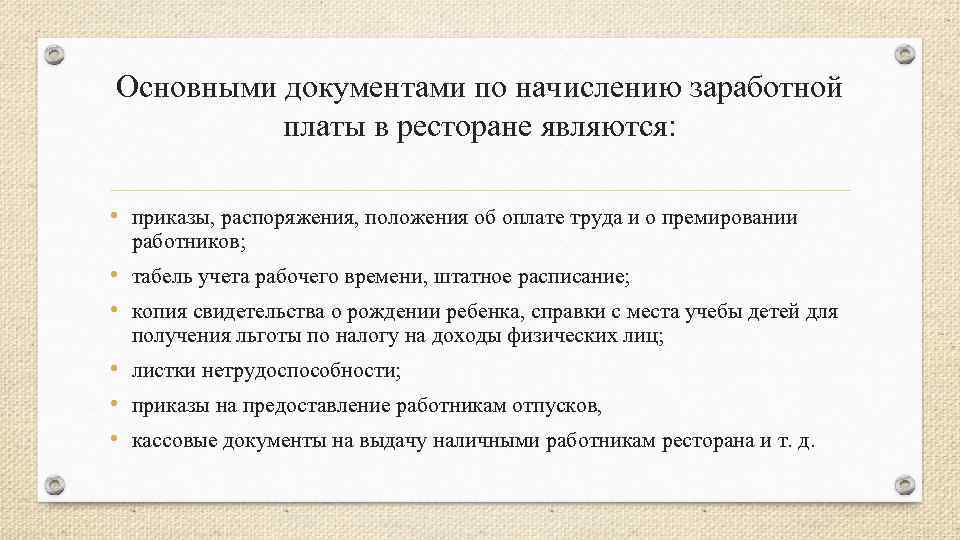 Основными документами по начислению заработной платы в ресторане являются:

• приказы, распоряжения, положения об оплате труда и о премировании работников;
• табель учета рабочего времени, штатное расписание;
• копия свидетельства о рождении ребенка, справки с места учебы детей для получения льготы по налогу на доходы физических лиц;
• листки нетрудоспособности;
• приказы на предоставление работникам отпусков,
• кассовые документы на выдачу наличными работникам ресторана и т. д.